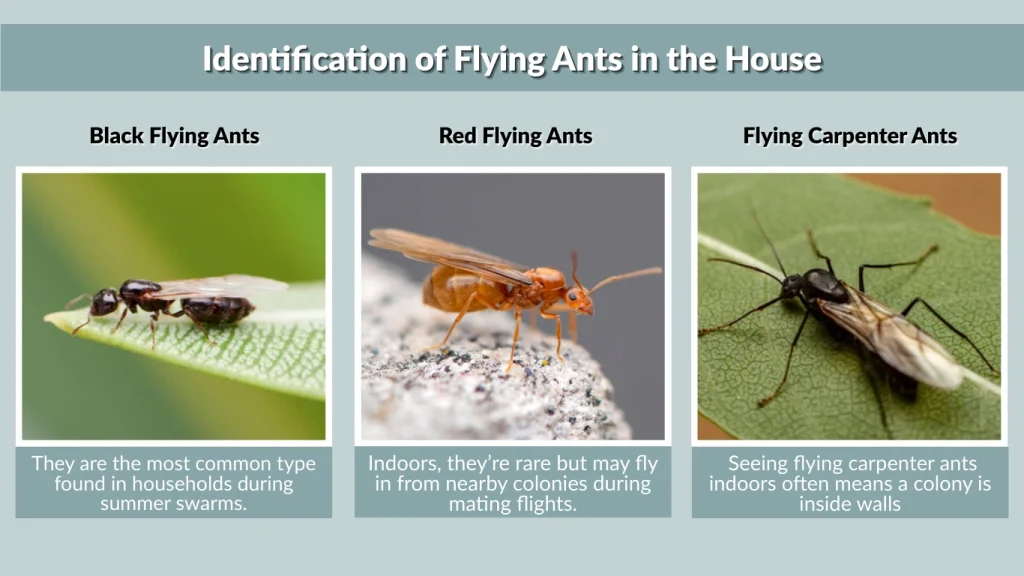 Identification of Flying Ants in the House

Black Flying Ants

They are the most common type found in households during summer swarms.

Red Flying Ants

Indoors, they're rare but may fly in from nearby colonies during mating flights.

Flying Carpenter Ants

Seeing flying carpenter ants indoors often means a colony is inside walls